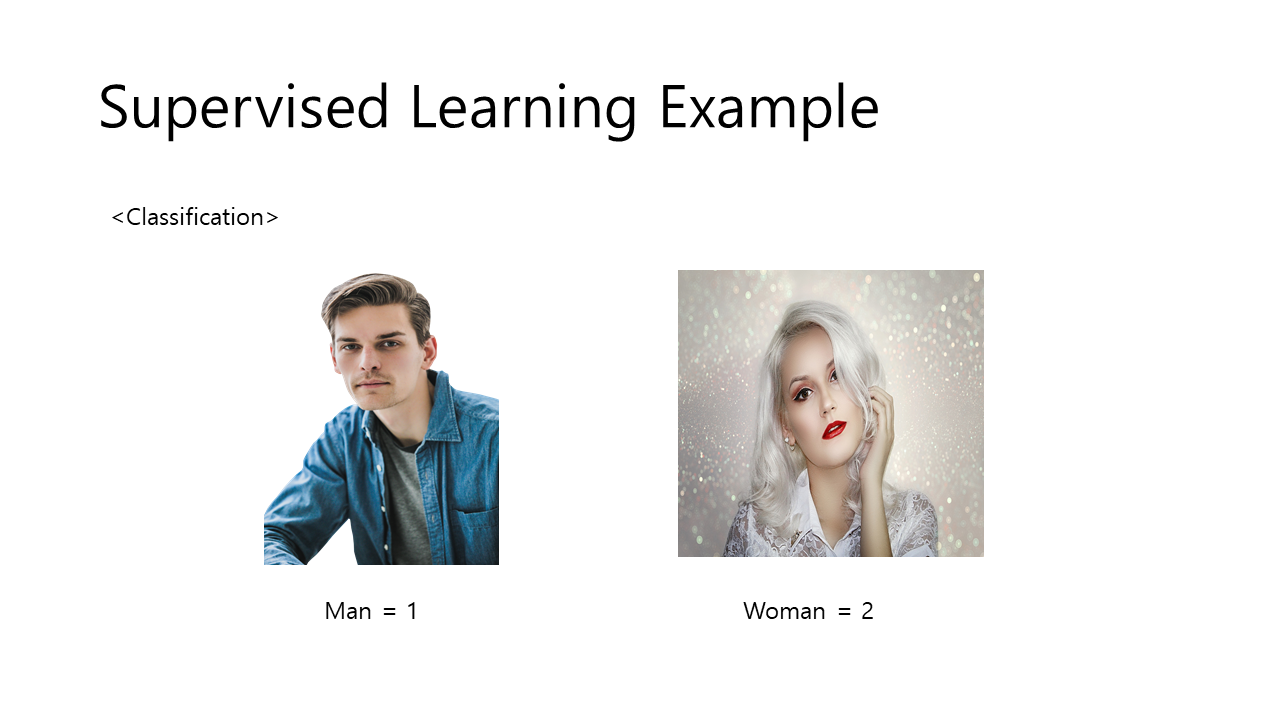 Supervised Learning Example

<Classification>

Man = 1

Woman = 2